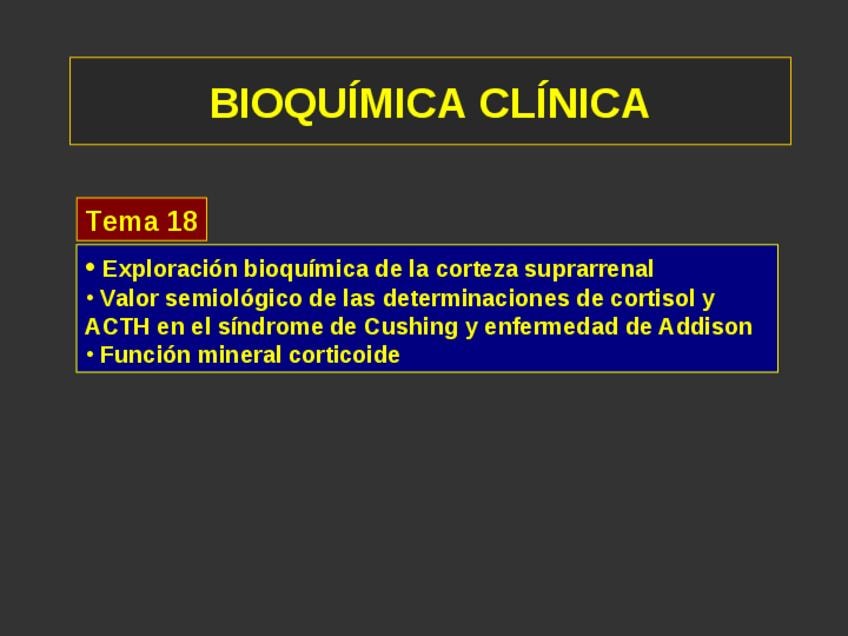 BIOQUÍMICA CLÍNICA

Tema 18

• Exploración bioquímica de la corteza suprarrenal
• Valor semiológico de las determinaciones de cortisol y ACTH en el síndrome de Cushing y enfermedad de Addison
• Función mineral corticoide